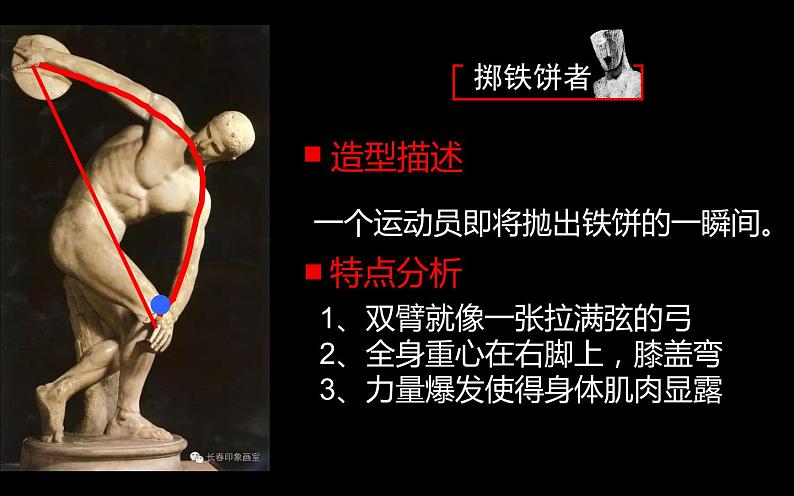 掷铁饼者

■ 造型描述

一个运动员即将抛出铁饼的一瞬间。

■ 特点分析

1、双臂就像一张拉满弦的弓
2、全身重心在右脚上，膝盖弯
3、力量爆发使得身体肌肉显露

长春印象画室